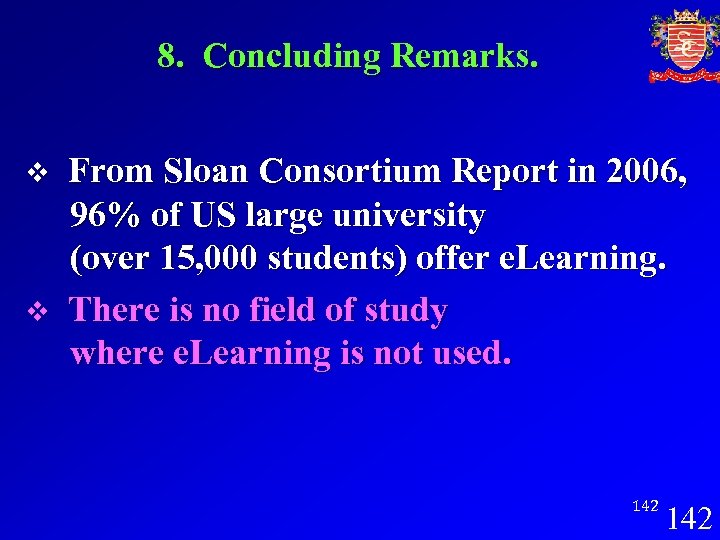 8. Concluding Remarks.

❖ From Sloan Consortium Report in 2006, 96% of US large university (over 15,000 students) offer eLearning.

❖ There is no field of study where eLearning is not used.

142 142